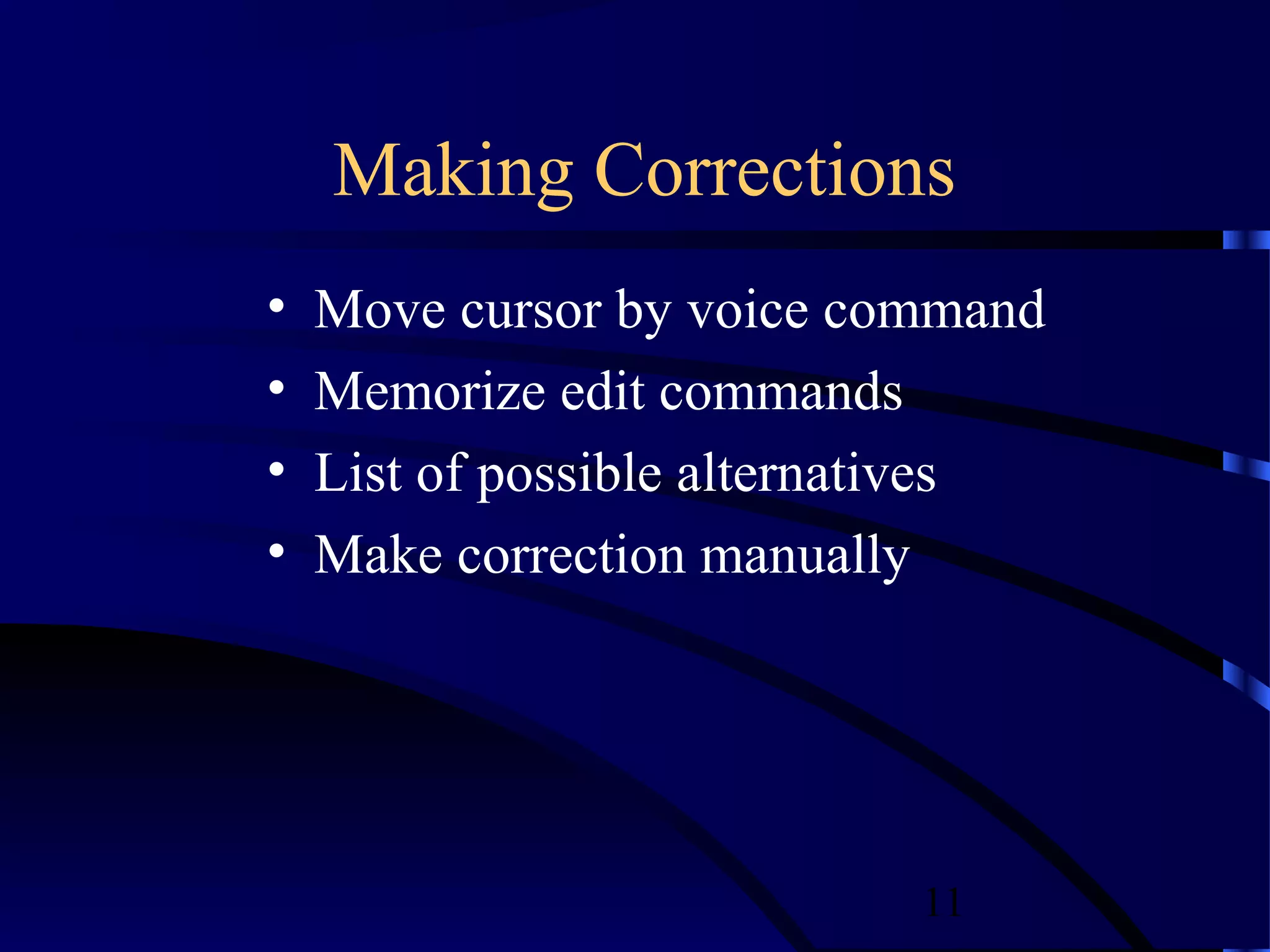 Making Corrections

• Move cursor by voice command
• Memorize edit commands
• List of possible alternatives
• Make correction manually

11